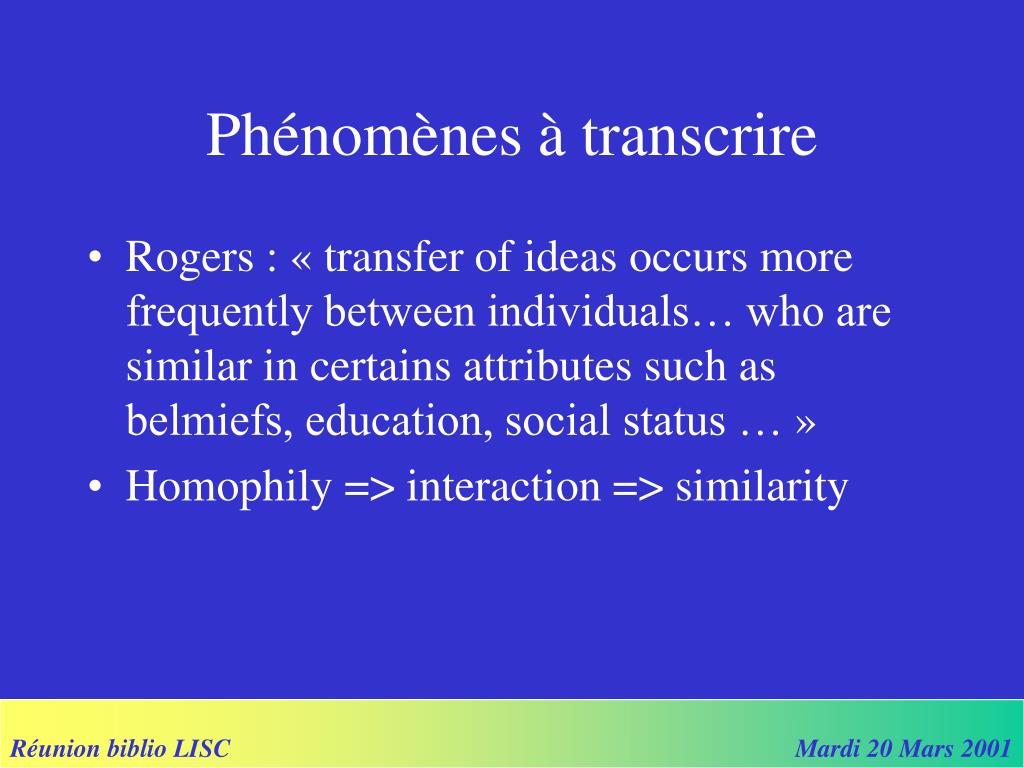 Phénomènes à transcrire

• Rogers : « transfer of ideas occurs more frequently between individuals… who are similar in certains attributes such as belmiefs, education, social status … »
• Homophily => interaction => similarity

Réunion biblio LISC

Mardi 20 Mars 2001